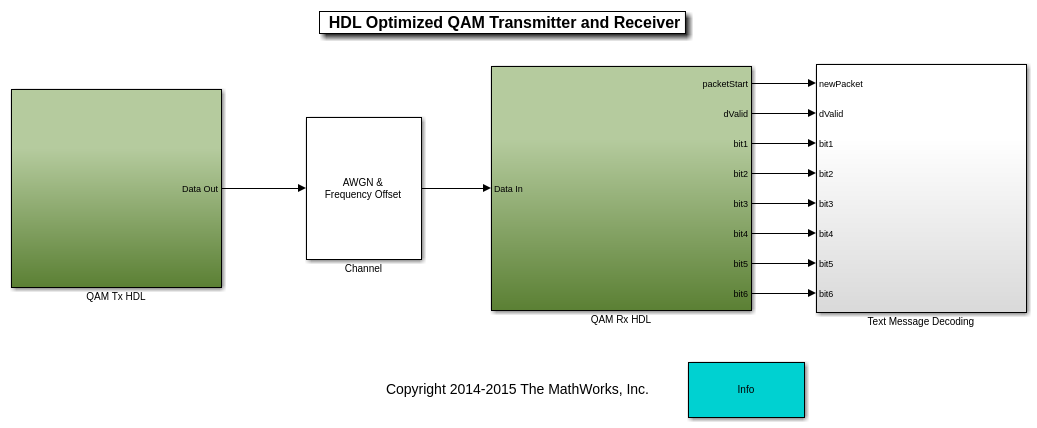 HDL Optimized QAM Transmitter and Receiver

Data Out

QAM Tx HDL

AWGN &
Frequency Offset

Channel

Data In

packetStart
dValid
bit1
bit2
bit3
bit4
bit5
bit6

QAM Rx HDL

newPacket
dValid
bit1
bit2
bit3
bit4
bit5
bit6

Text Message Decoding

Copyright 2014-2015 The MathWorks, Inc.

Info